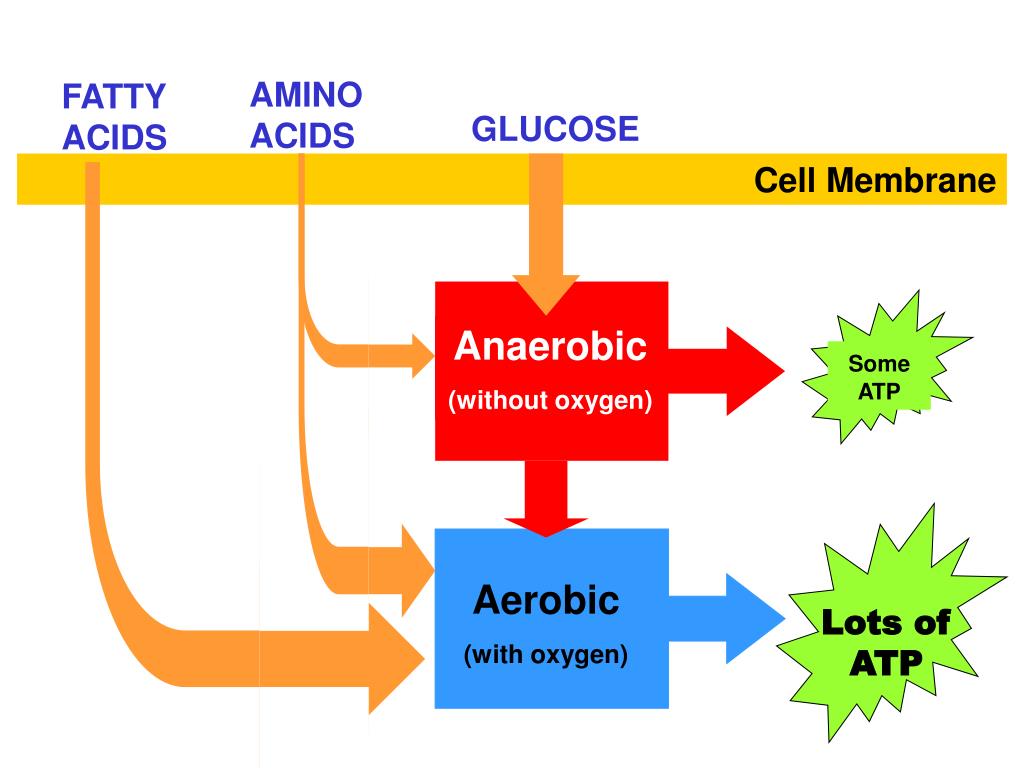 FATTY ACIDS

AMINO ACIDS

GLUCOSE

Cell Membrane

Anaerobic
(without oxygen)

Some ATP

Aerobic
(with oxygen)

Lots of ATP